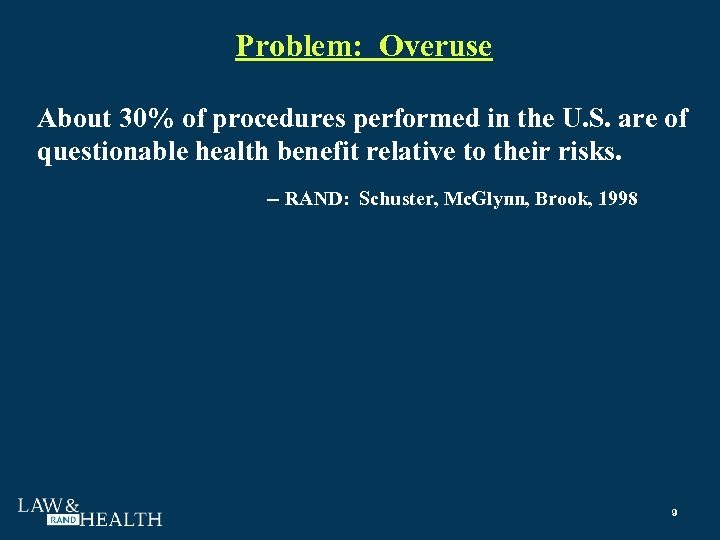 Problem: Overuse

About 30% of procedures performed in the U.S. are of questionable health benefit relative to their risks.

– RAND: Schuster, McGlynn, Brook, 1998

LAW & RAND HEALTH

9